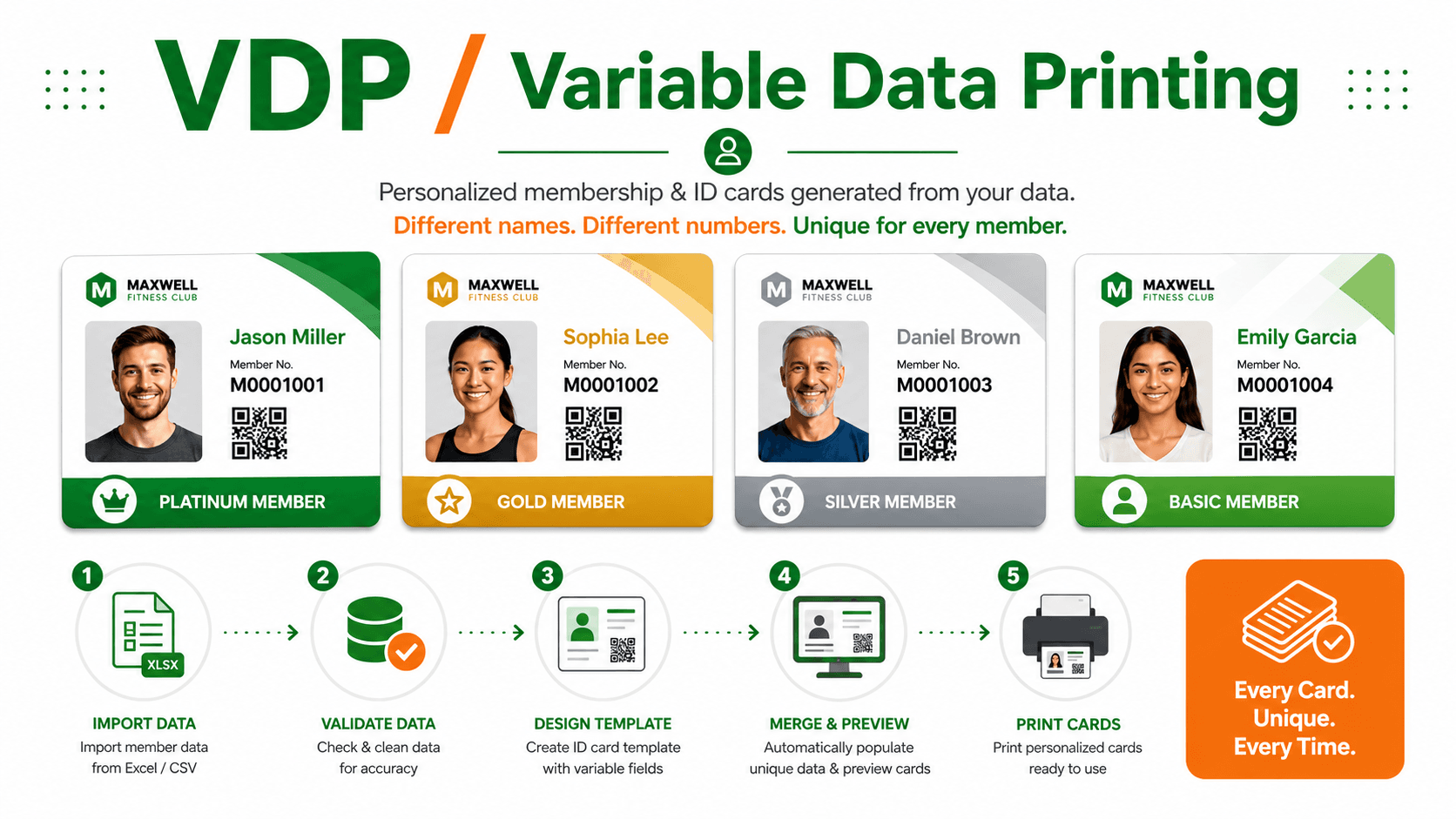 VDP / Variable Data Printing

Personalized membership & ID cards generated from your data.
Different names. Different numbers. Unique for every member.

M MAXWELL FITNESS CLUB
Jason Miller
Member No.
M0001001
PLATINUM MEMBER

M MAXWELL FITNESS CLUB
Sophia Lee
Member No.
M0001002
GOLD MEMBER

M MAXWELL FITNESS CLUB
Daniel Brown
Member No.
M0001003
SILVER MEMBER

M MAXWELL FITNESS CLUB
Emily Garcia
Member No.
M0001004
BASIC MEMBER

1
XLSX
IMPORT DATA
Import member data from Excel / CSV

2
VALIDATE DATA
Check & clean data for accuracy

3
DESIGN TEMPLATE
Create ID card template with variable fields

4
MERGE & PREVIEW
Automatically populate unique data & preview cards

5
PRINT CARDS
Print personalized cards ready to use

Every Card. Unique. Every Time.